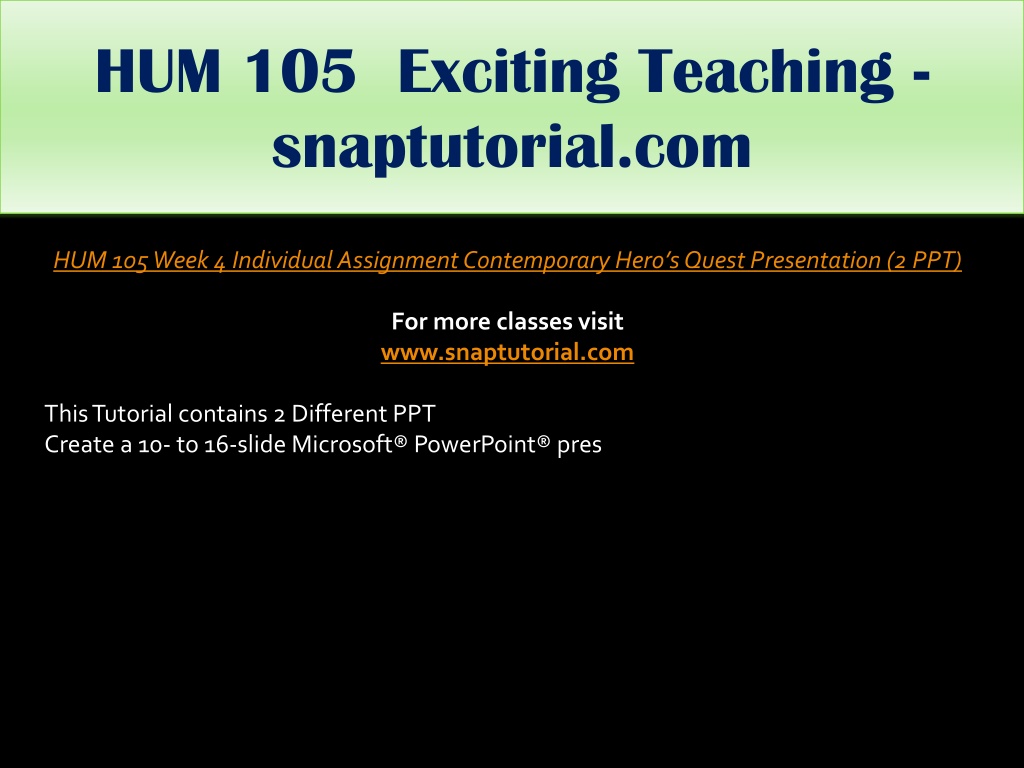 HUM 105 Exciting Teaching - snaptutorial.com

HUM 105 Week 4 Individual Assignment Contemporary Hero's Quest Presentation (2 PPT)

For more classes visit
www.snaptutorial.com

This Tutorial contains 2 Different PPT
Create a 10- to 16-slide Microsoft® PowerPoint® pres